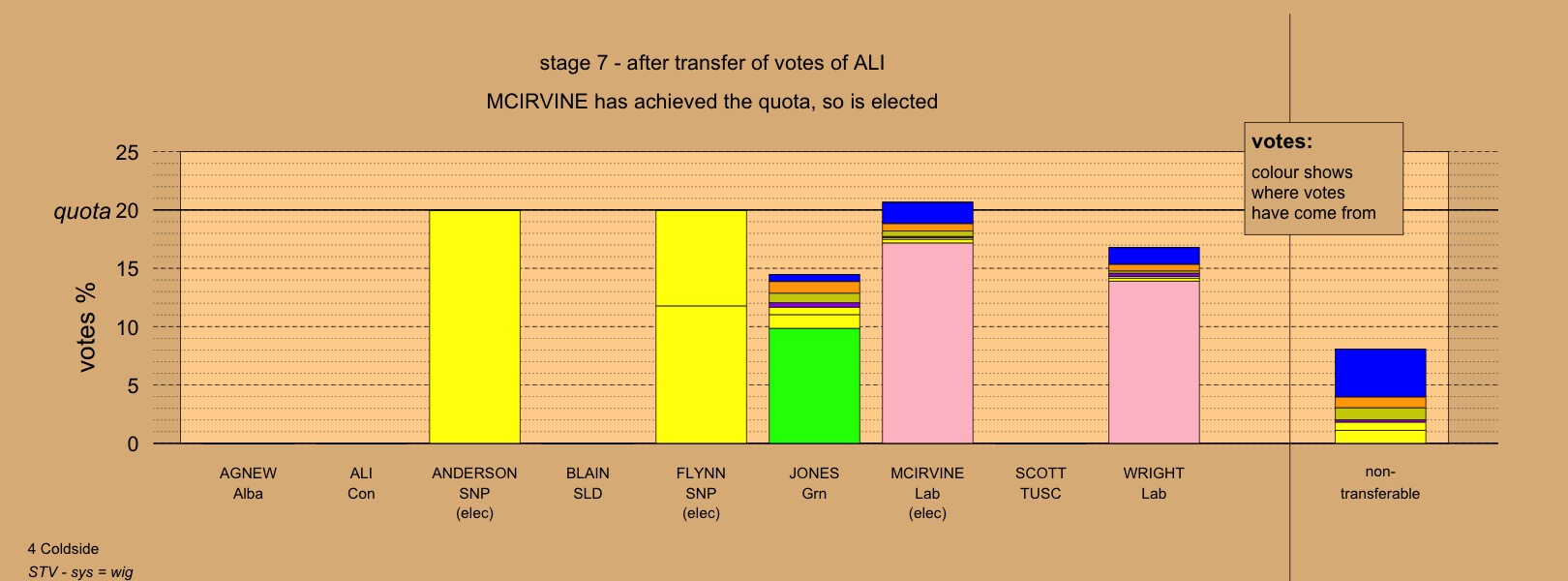 stage 7 - after transfer of votes of ALI

MCIRVINE has achieved the quota, so is elected

votes:
colour shows where votes have come from

25
quota 20
15
10
5
0

votes %

AGNEW
Alba

ALI
Con

ANDERSON
SNP
(elec)

BLAIN
SLD

FLYNN
SNP
(elec)

JONES
Grn

MCIRVINE
Lab
(elec)

SCOTT
TUSC

WRIGHT
Lab

non-transferable

4 Coldside
STV - sys = wig